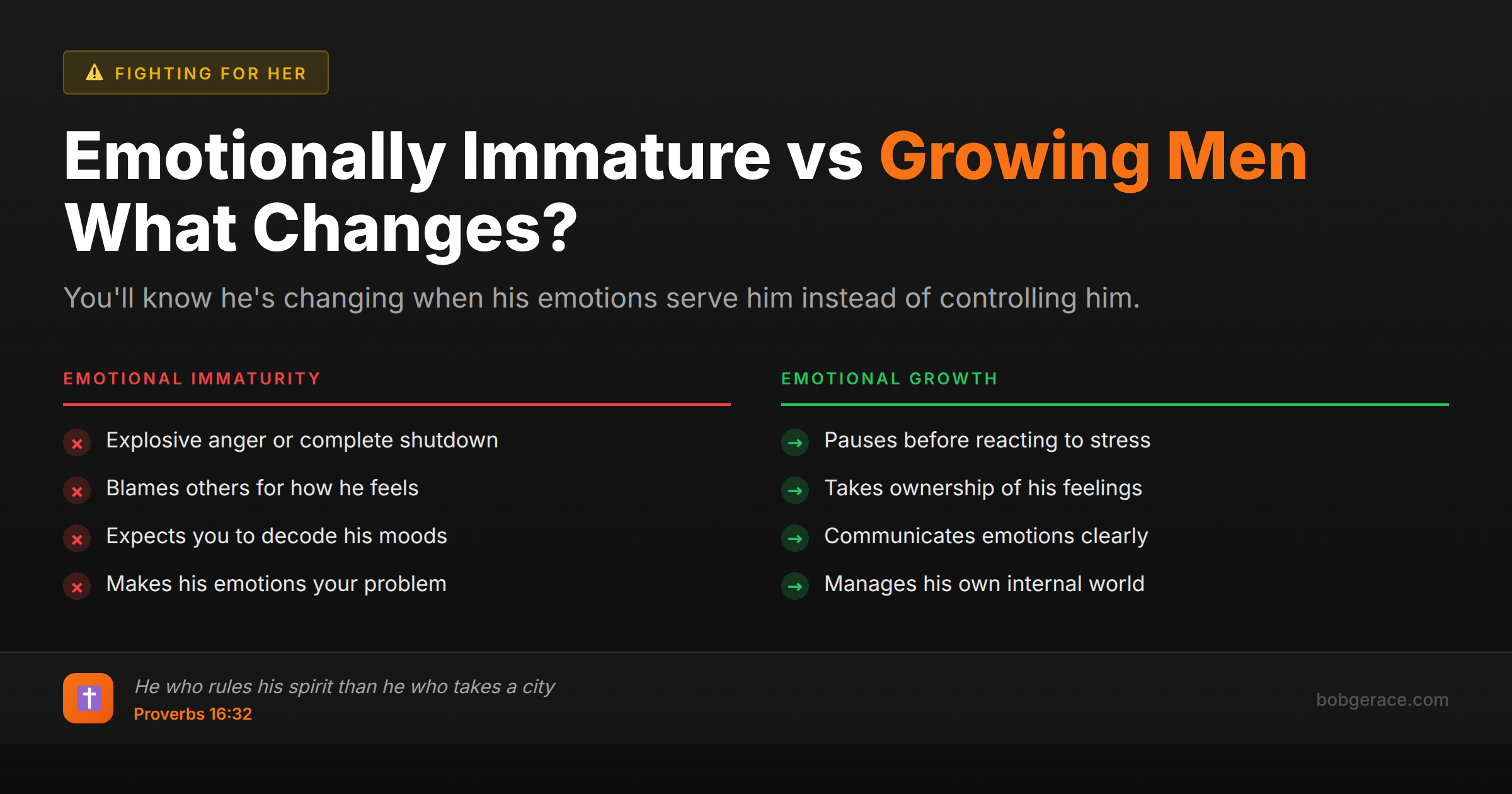 FIGHTING FOR HER

Emotionally Immature vs Growing Men
What Changes?

You'll know he's changing when his emotions serve him instead of controlling him.

EMOTIONAL IMMATURITY

Explosive anger or complete shutdown

Blames others for how he feels

Expects you to decode his moods

Makes his emotions your problem

EMOTIONAL GROWTH

Pauses before reacting to stress

Takes ownership of his feelings

Communicates emotions clearly

Manages his own internal world

He who rules his spirit than he who takes a city
Proverbs 16:32

bobgerace.com